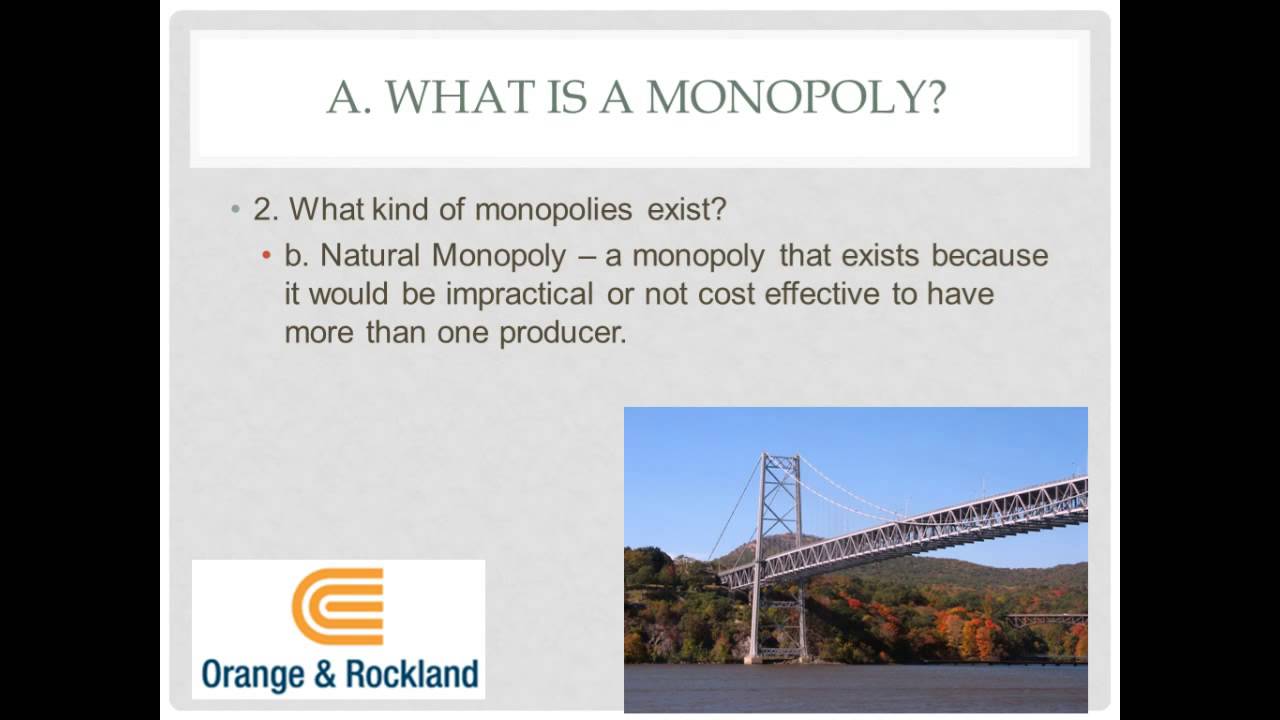 A. WHAT IS A MONOPOLY?

• 2. What kind of monopolies exist?
  • b. Natural Monopoly – a monopoly that exists because it would be impractical or not cost effective to have more than one producer.

Orange & Rockland